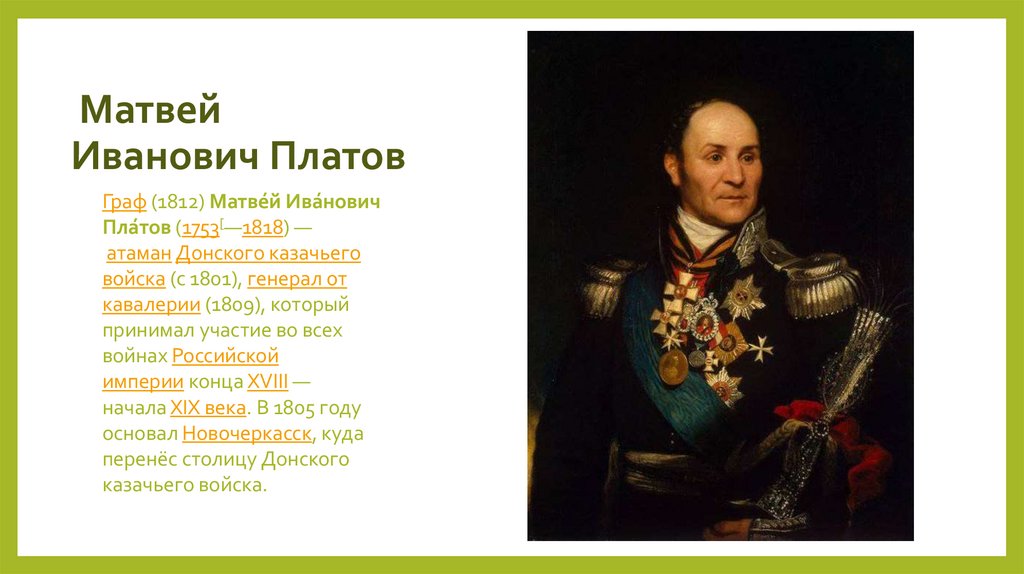 Матвей Иванович Платов

Граф (1812) Матве́й Ива́нович Пла́тов (1753[—1818) — атаман Донского казачьего войска (с 1801), генерал от кавалерии (1809), который принимал участие во всех войнах Российской империи конца XVIII — начала XIX века. В 1805 году основал Новочеркасск, куда перенёс столицу Донского казачьего войска.